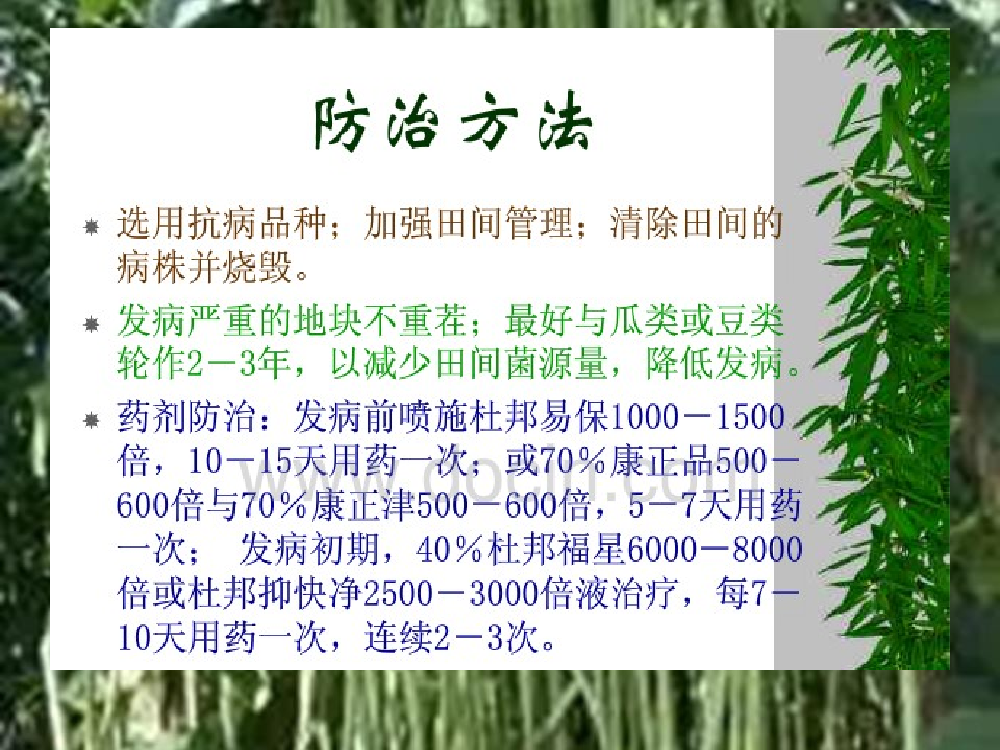 防治方法

选用抗病品种；加强田间管理；清除田间的病株并烧毁。

发病严重的地块不重茬；最好与瓜类或豆类轮作2－3年，以减少田间菌源量，降低发病。

药剂防治：发病前喷施杜邦易保1000－1500倍，10－15天用药一次；或70％康正品500－600倍与70％康正津500－600倍，5－7天用药一次； 发病初期，40％杜邦福星6000－8000倍或杜邦抑快净2500－3000倍液治疗，每7－10天用药一次，连续2－3次。

www.docin.com